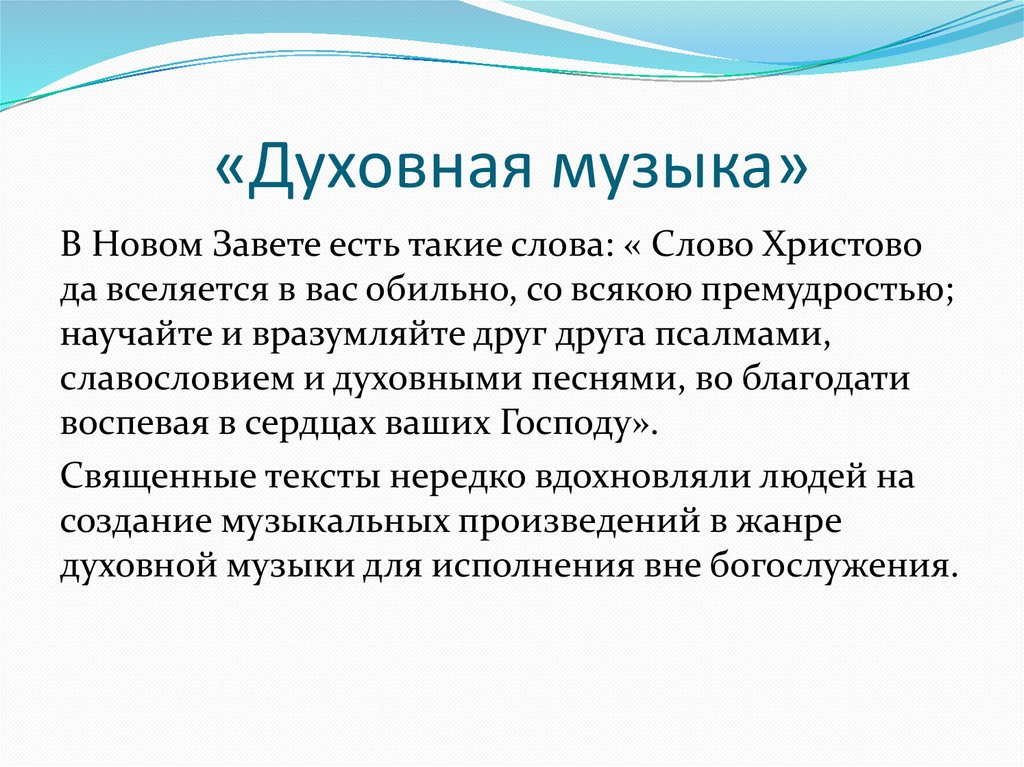 «Духовная музыка»

В Новом Завете есть такие слова: « Слово Христово да вселяется в вас обильно, со всякою премудростью; научайте и вразумляйте друг друга псалмами, славословием и духовными песнями, во благодати воспевая в сердцах ваших Господу».

Священные тексты нередко вдохновляли людей на создание музыкальных произведений в жанре духовной музыки для исполнения вне богослужения.